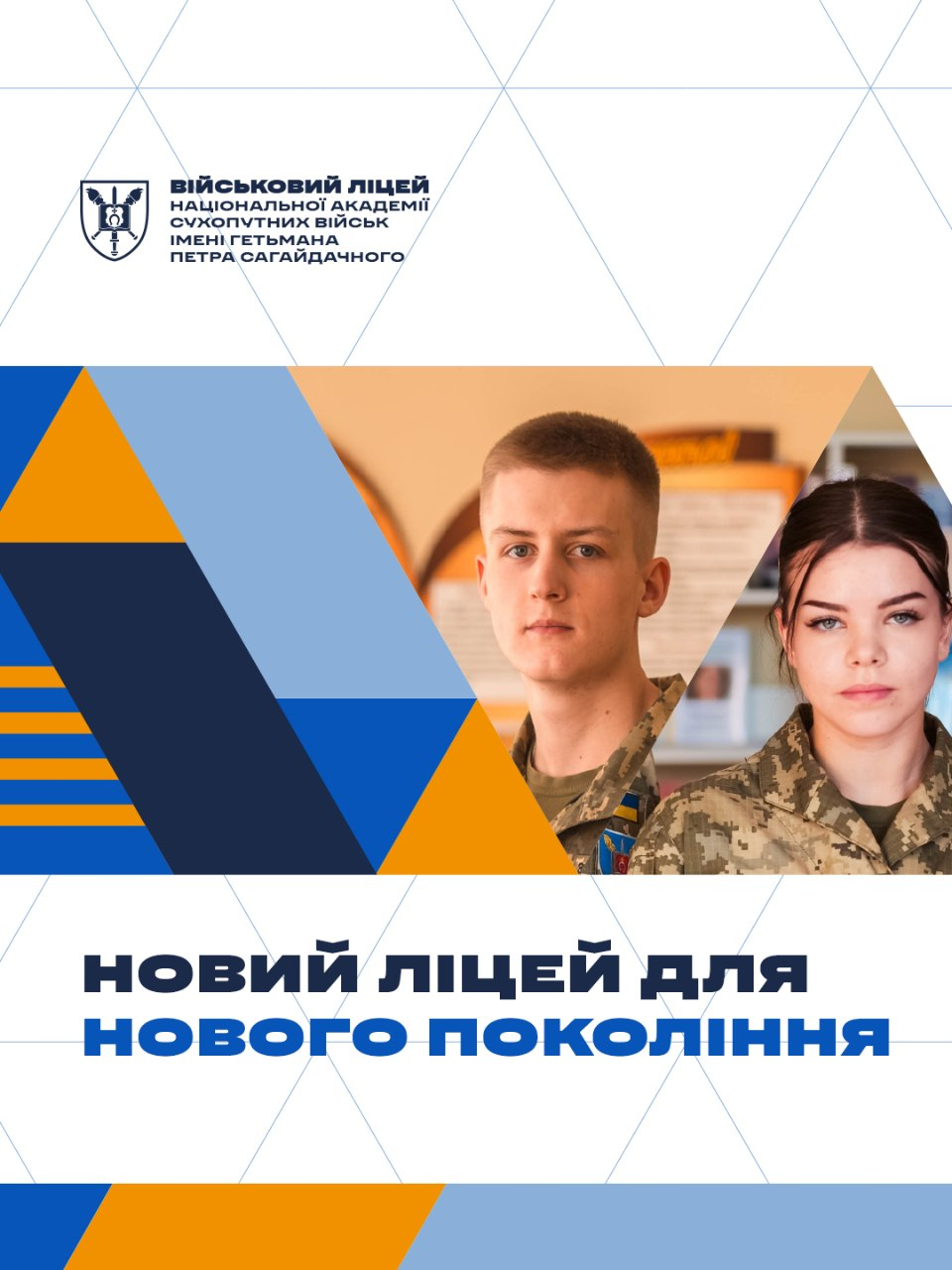 ВІЙСЬКОВИЙ ЛІЦЕЙ
НАЦІОНАЛЬНОЇ АКАДЕМІЇ
СУХОПУТНИХ ВІЙСЬК
ІМЕНІ ГЕТЬМАНА
ПЕТРА САГАЙДАЧНОГО

НОВИЙ ЛІЦЕЙ ДЛЯ
НОВОГО ПОКОЛІННЯ